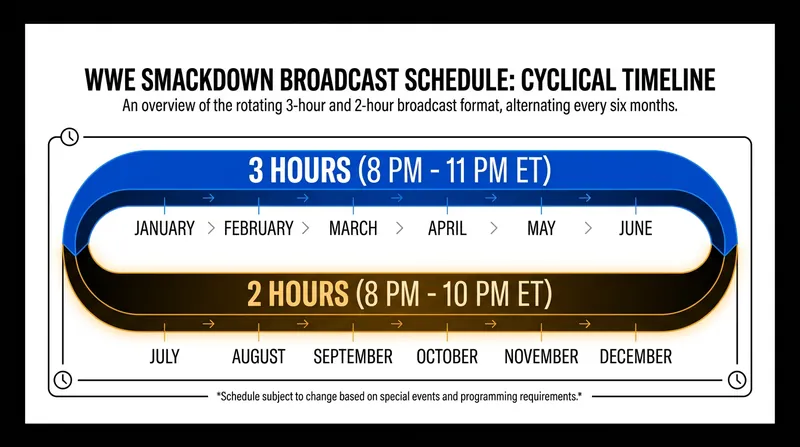 WWE SMACKDOWN BROADCAST SCHEDULE: CYCLICAL TIMELINE

An overview of the rotating 3-hour and 2-hour broadcast format, alternating every six months.

3 HOURS (8 PM - 11 PM ET)

JANUARY > FEBRUARY > MARCH > APRIL > MAY > JUNE

2 HOURS (8 PM - 10 PM ET)

JULY AUGUST SEPTEMBER OCTOBER NOVEMBER DECEMBER

*Schedule subject to change based on special events and programming requirements.*